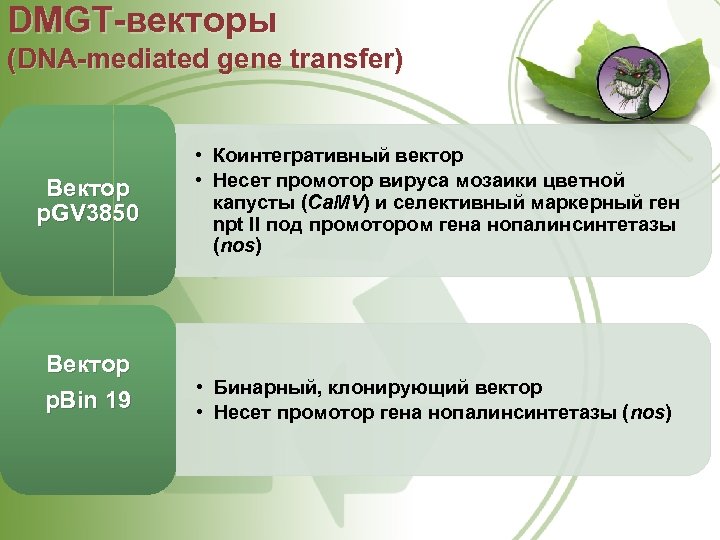 DMGT-векторы
(DNA-mediated gene transfer)

Вектор pGV3850

• Коинтегративный вектор
• Несет промотор вируса мозаики цветной капусты (CaMV) и селективный маркерный ген npt II под промотором гена нопалинсинтетазы (nos)

Вектор pBin 19

• Бинарный, клонирующий вектор
• Несет промотор гена нопалинсинтетазы (nos)